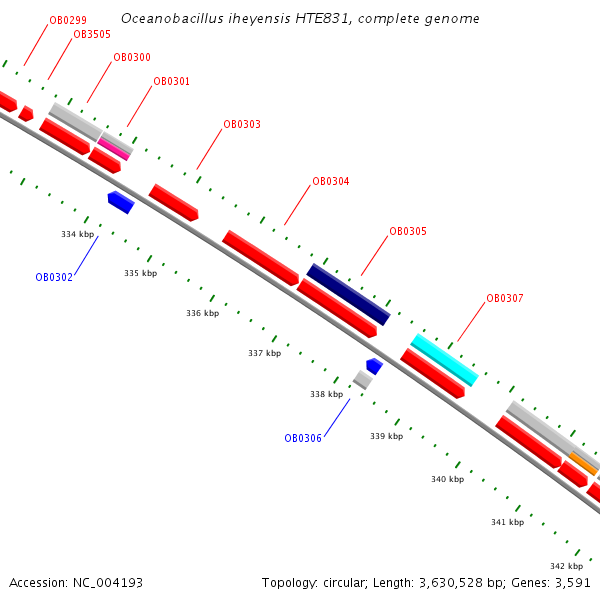 Oceanobacillus iheyensis HTE831, complete genome

OB0299
OB3505
OB0300
OB0301
OB0303
OB0304
OB0305
OB0307

334 kbp
OB0302
335 kbp
336 kbp
337 kbp
338 kbp
OB0306
339 kbp
340 kbp
341 kbp
342 kbp

Accession: NC_004193
Topology: circular; Length: 3,630,528 bp; Genes: 3,591